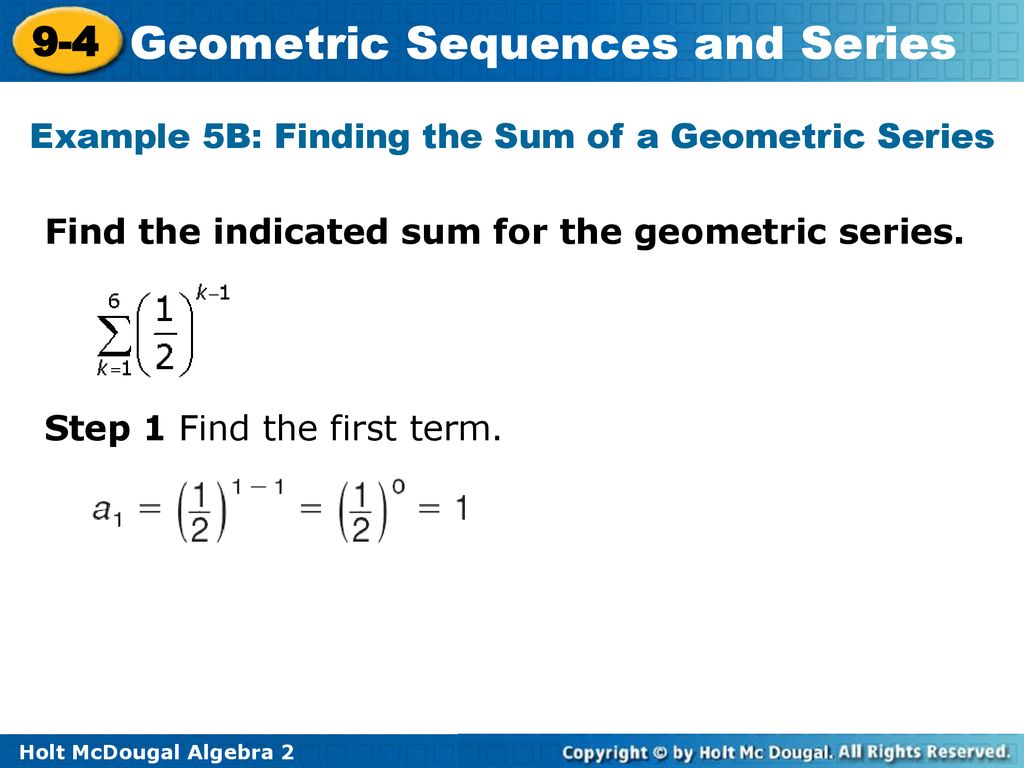 9-4 Geometric Sequences and Series

Example 5B: Finding the Sum of a Geometric Series

Find the indicated sum for the geometric series.

$\sum_{k=1}^{6}\left(\frac{1}{2}\right)^{k-1}$

Step 1 Find the first term.

$a_1 = \left(\frac{1}{2}\right)^{1-1} = \left(\frac{1}{2}\right)^{0} = 1$

Holt McDougal Algebra 2

Copyright © by Holt Mc Dougal. All Rights Reserved.